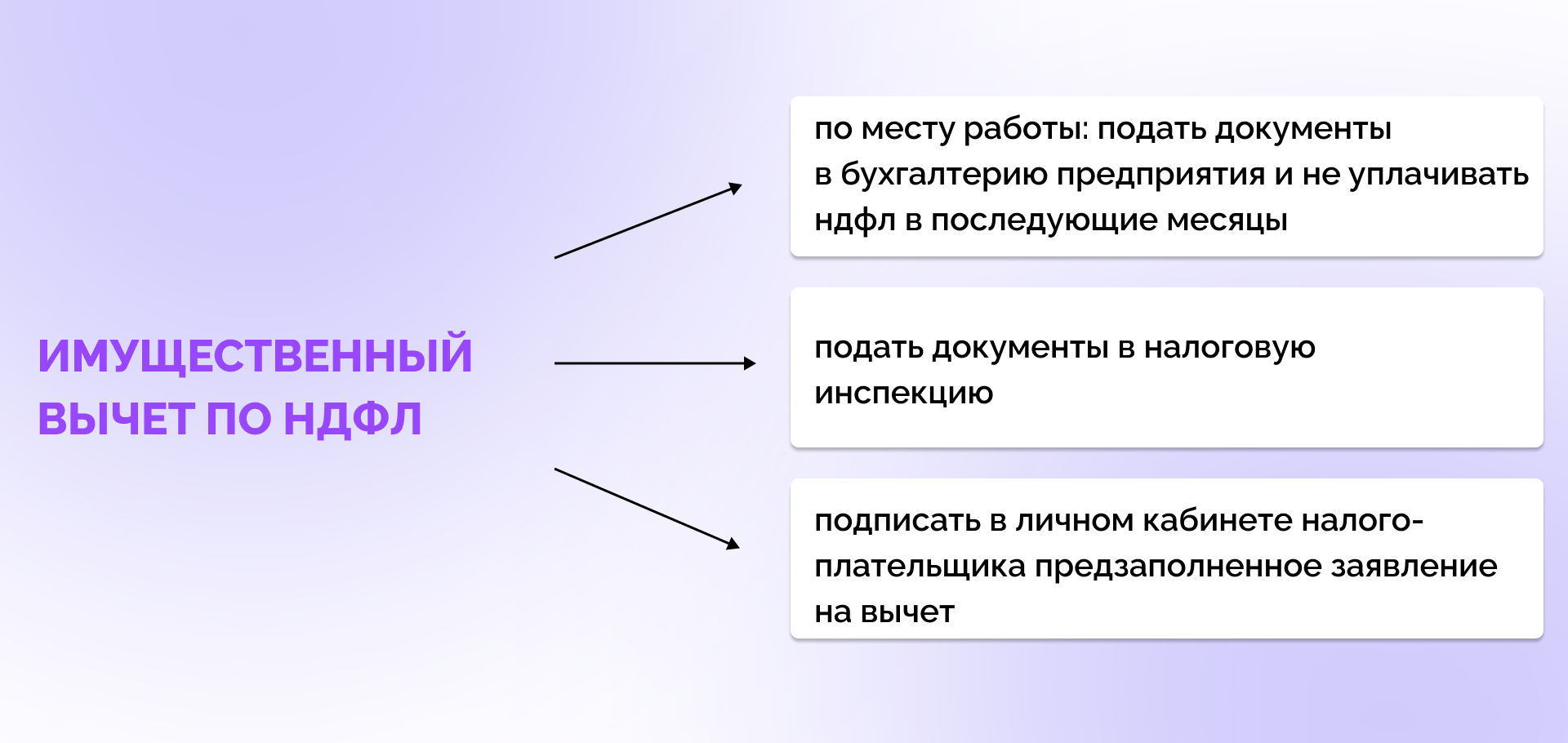 ИМУЩЕСТВЕННЫЙ ВЫЧЕТ ПО НДФЛ

по месту работы: подать документы в бухгалтерию предприятия и не уплачивать ндфл в последующие месяцы

подать документы в налоговую инспекцию

подписать в личном кабинете налогоплательщика предзаполненное заявление на вычет